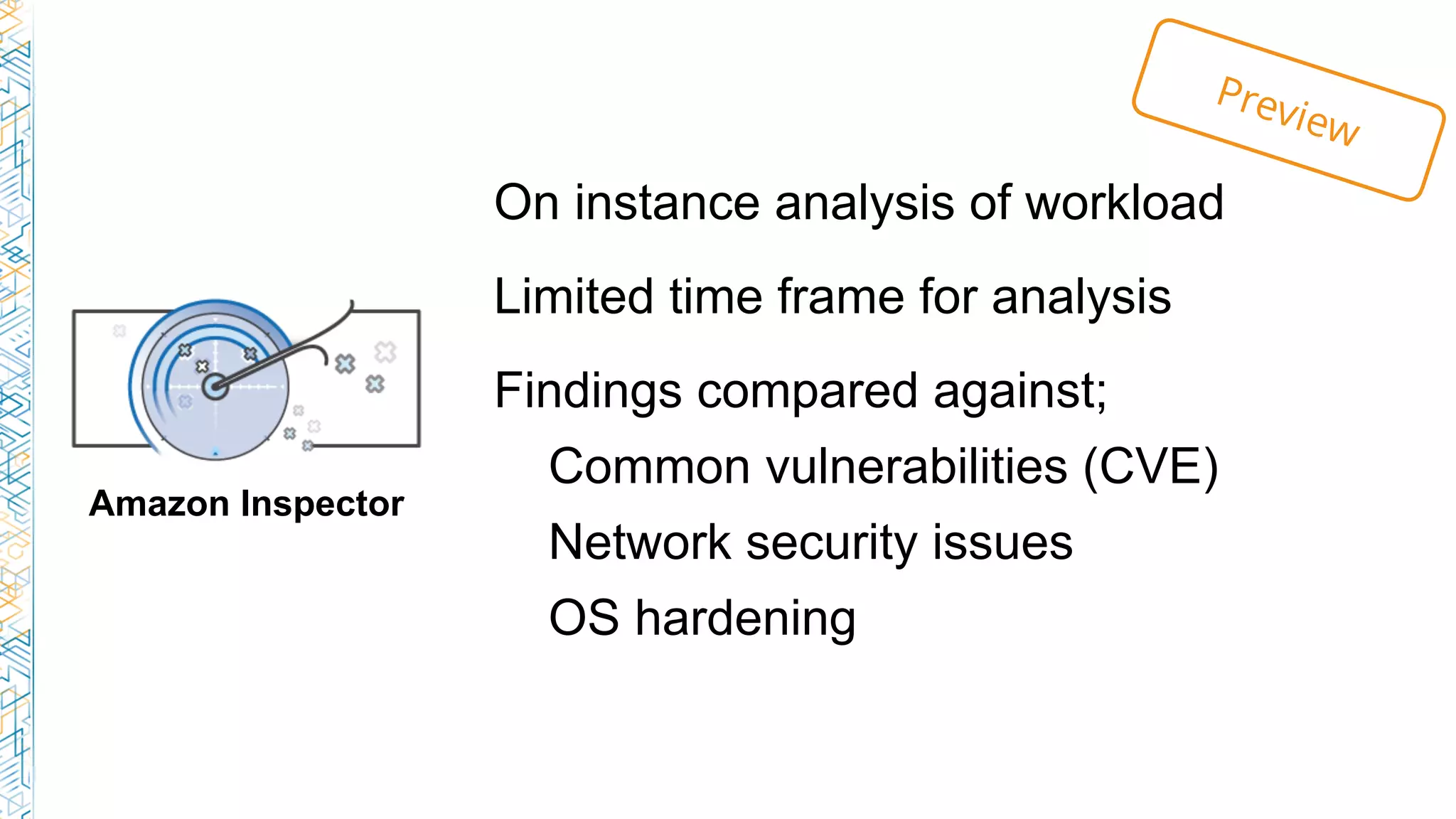 Preview

Amazon Inspector

On instance analysis of workload

Limited time frame for analysis

Findings compared against;

Common vulnerabilities (CVE)

Network security issues

OS hardening